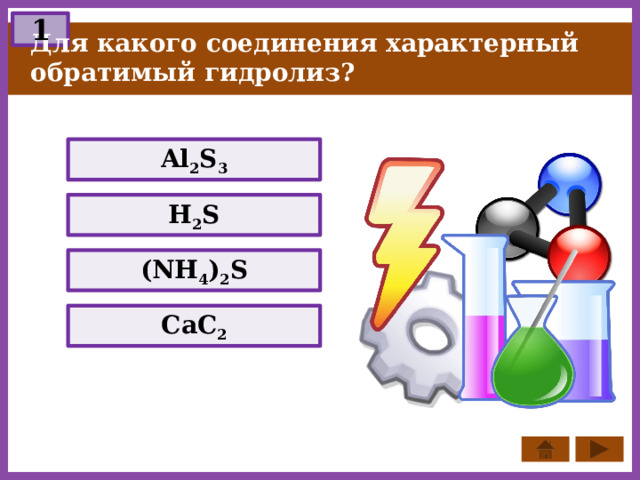 1

Для какого соединения характерный обратимый гидролиз?

$Al_2S_3$

$H_2S$

$(NH_4)_2S$

$CaC_2$